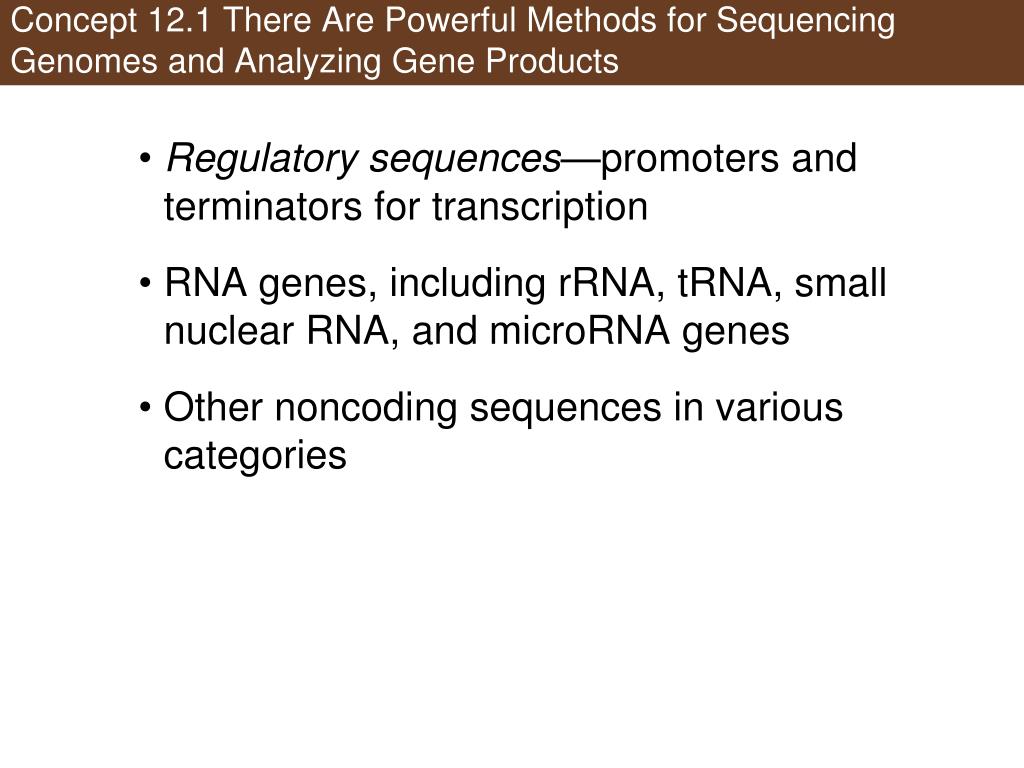 Concept 12.1 There Are Powerful Methods for Sequencing Genomes and Analyzing Gene Products

• Regulatory sequences—promoters and terminators for transcription

• RNA genes, including rRNA, tRNA, small nuclear RNA, and microRNA genes

• Other noncoding sequences in various categories